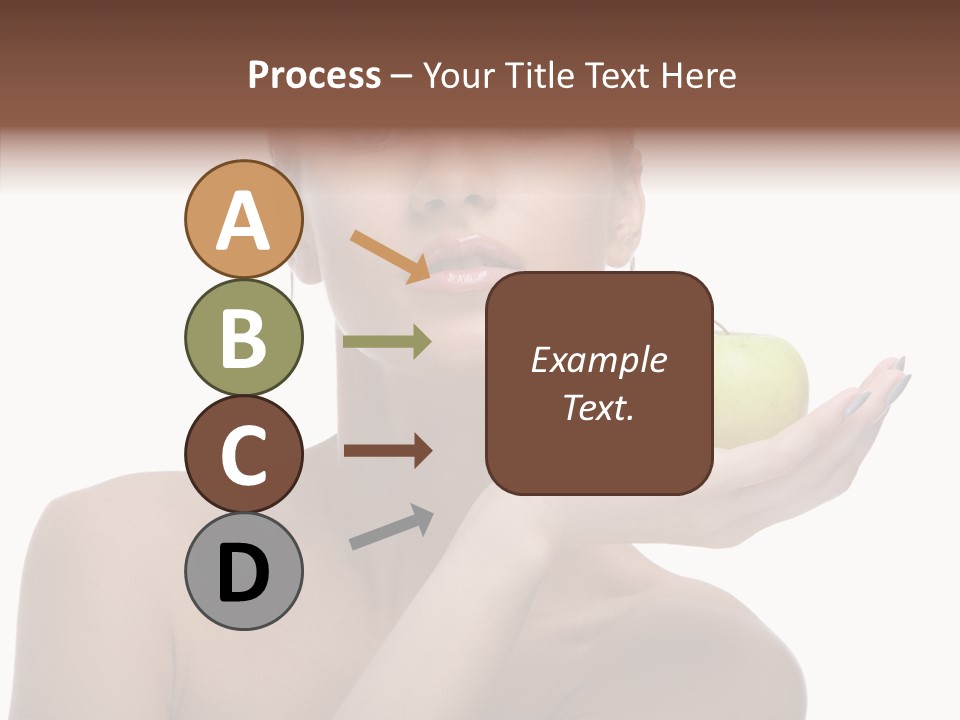 Process – Your Title Text Here

A

B

C

D

Example Text.